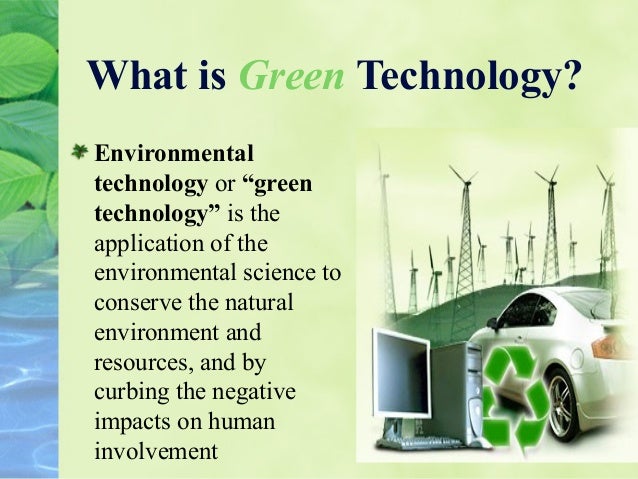 What is Green Technology?

Environmental technology or “green technology” is the application of the environmental science to conserve the natural environment and resources, and by curbing the negative impacts on human involvement